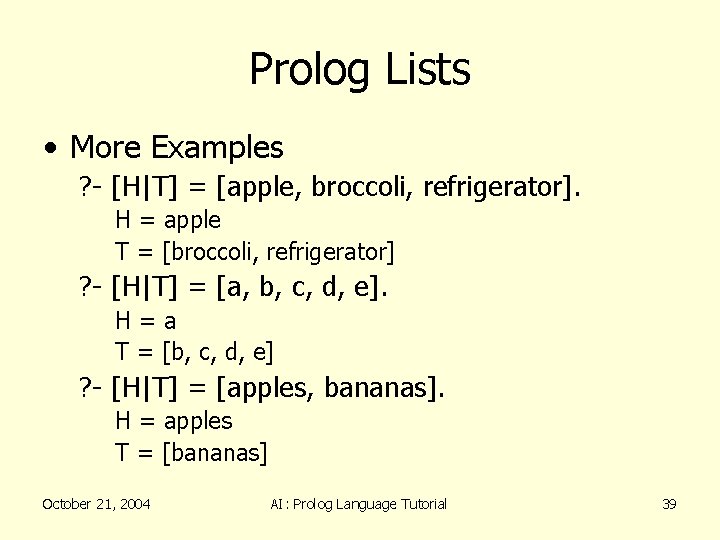 Prolog Lists

• More Examples

?- [H|T] = [apple, broccoli, refrigerator].

H = apple

T = [broccoli, refrigerator]

?- [H|T] = [a, b, c, d, e].

H = a

T = [b, c, d, e]

?- [H|T] = [apples, bananas].

H = apples

T = [bananas]

October 21, 2004

AI : Prolog Language Tutorial

39